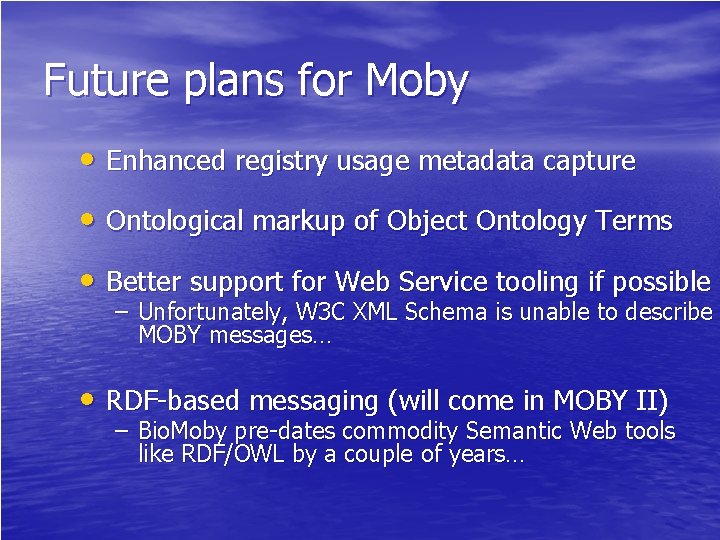 Future plans for Moby

• Enhanced registry usage metadata capture

• Ontological markup of Object Ontology Terms

• Better support for Web Service tooling if possible
– Unfortunately, W3C XML Schema is unable to describe MOBY messages…

• RDF-based messaging (will come in MOBY II)
– BioMoby pre-dates commodity Semantic Web tools like RDF/OWL by a couple of years…